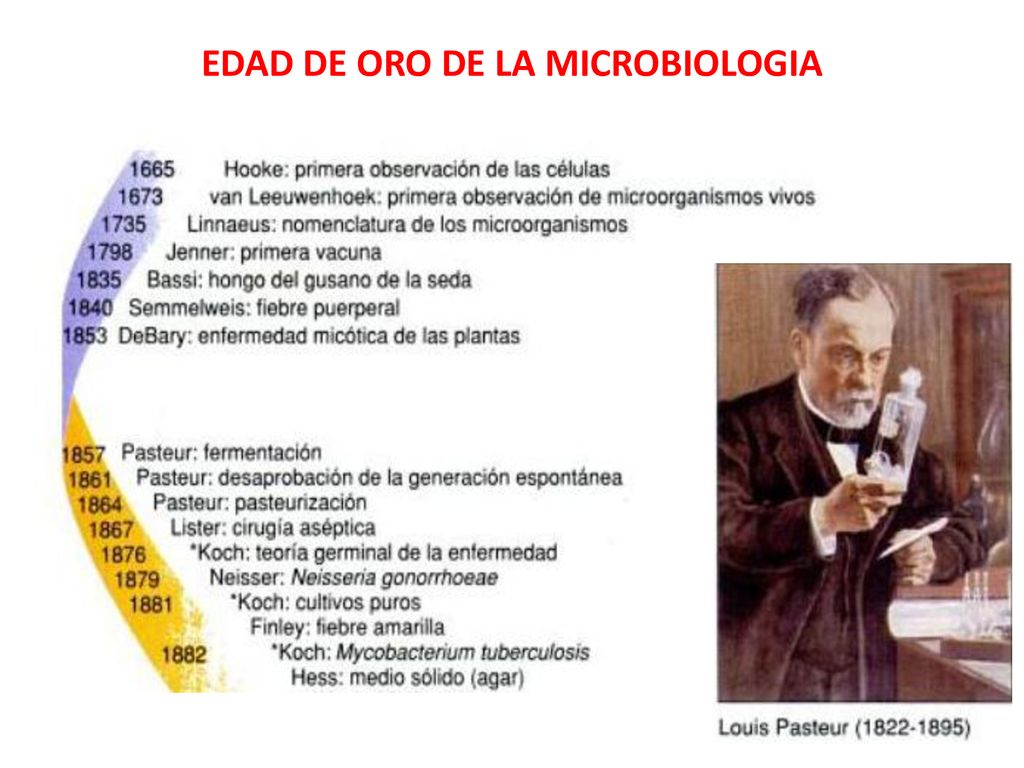 EDAD DE ORO DE LA MICROBIOLOGIA

1665 Hooke: primera observación de las células
1673 van Leeuwenhoek: primera observación de microorganismos vivos
1735 Linnaeus: nomenclatura de los microorganismos
1798 Jenner: primera vacuna
1835 Bassi: hongo del gusano de la seda
1840 Semmelweis: fiebre puerperal
1853 DeBary: enfermedad micótica de las plantas

1857 Pasteur: fermentación
1861 Pasteur: desaprobación de la generación espontánea
1864 Pasteur: pasteurización
1867 Lister: cirugía aséptica
1876 *Koch: teoría germinal de la enfermedad
1879 Neisser: Neisseria gonorrhoeae
1881 *Koch: cultivos puros
Finley: fiebre amarilla
1882 *Koch: Mycobacterium tuberculosis
Hess: medio sólido (agar)

Louis Pasteur (1822-1895)